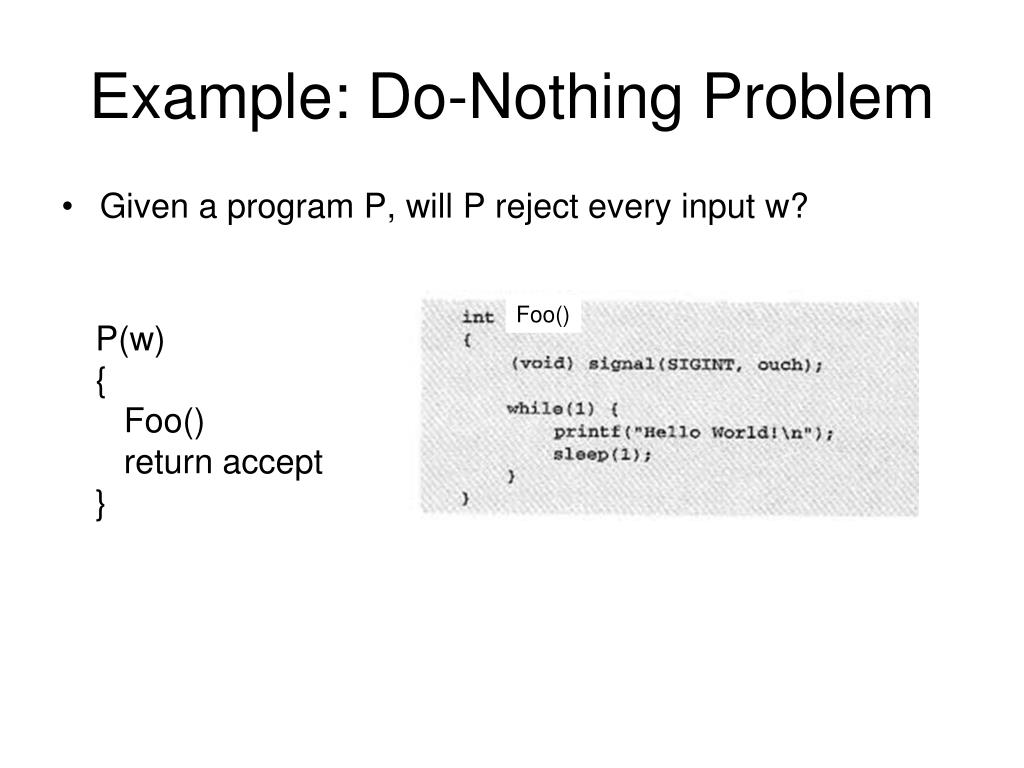 Example: Do-Nothing Problem

• Given a program P, will P reject every input w?

P(w)
{
Foo()
return accept
}

int Foo()
{
(void) signal(SIGINT, ouch);

while(1) {
printf("Hello World!\n");
sleep(1);
}
}